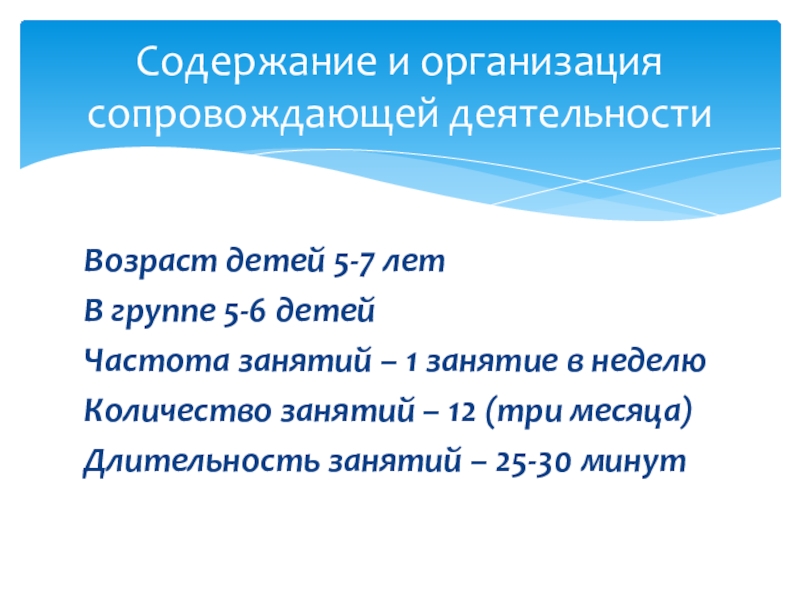 Содержание и организация сопровождающей деятельности

Возраст детей 5-7 лет
В группе 5-6 детей
Частота занятий – 1 занятие в неделю
Количество занятий – 12 (три месяца)
Длительность занятий – 25-30 минут